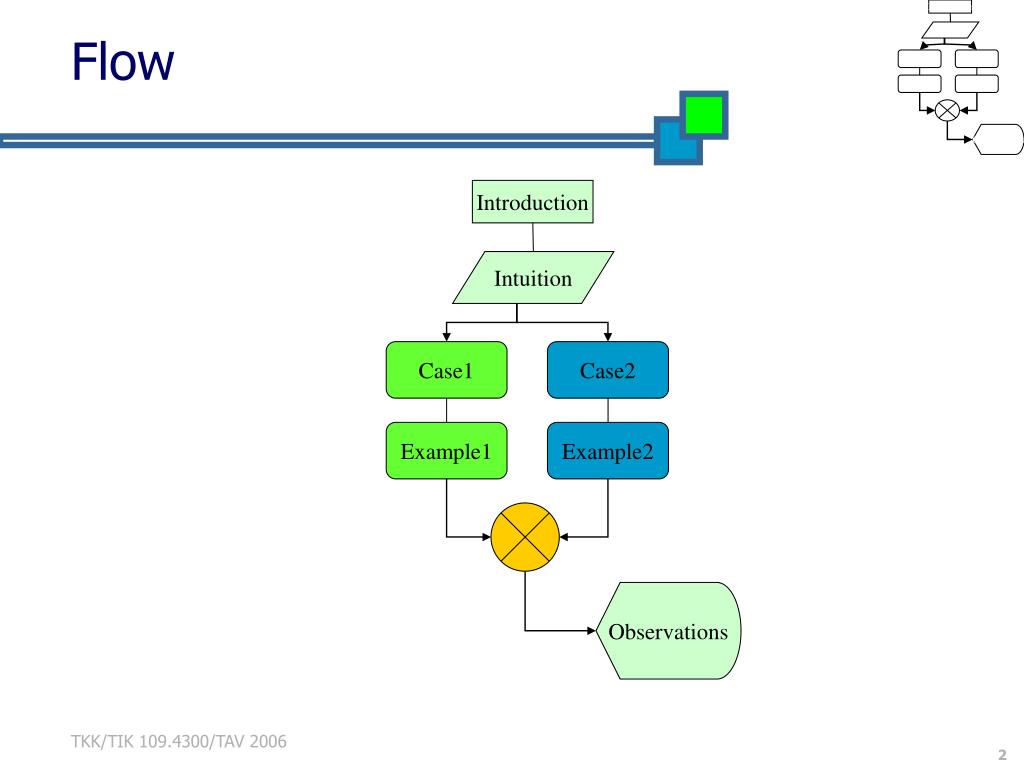 Flow

Introduction

Intuition

Case1

Case2

Example1

Example2

Observations

TKK/TIK 109.4300/TAV 2006

2